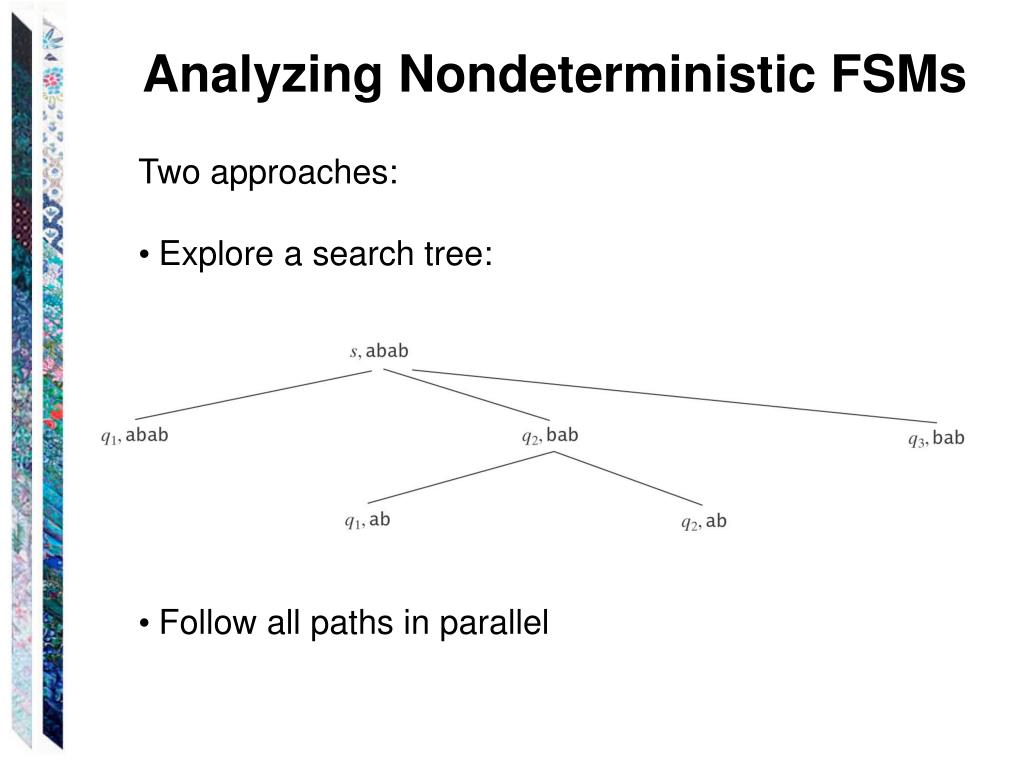 Analyzing Nondeterministic FSMs

Two approaches:

• Explore a search tree:

$s$, abab

$q_1$, abab

$q_2$, bab

$q_3$, bab

$q_1$, ab

$q_2$, ab

• Follow all paths in parallel